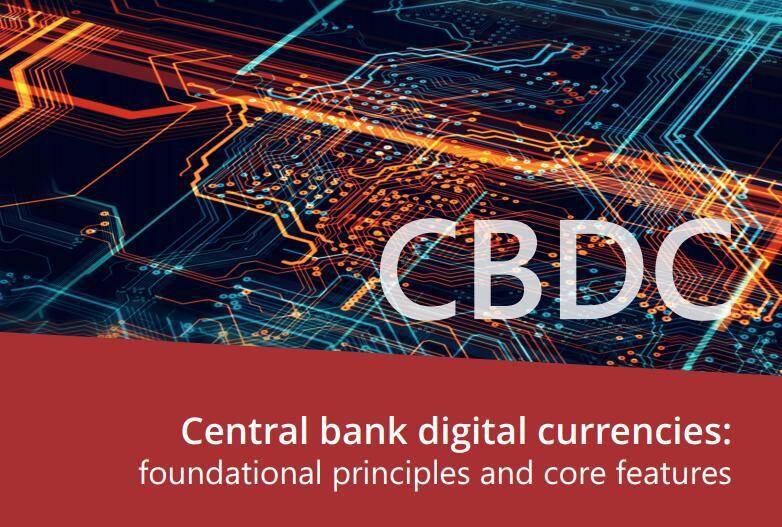 CBDC

Central bank digital currencies:
foundational principles and core features